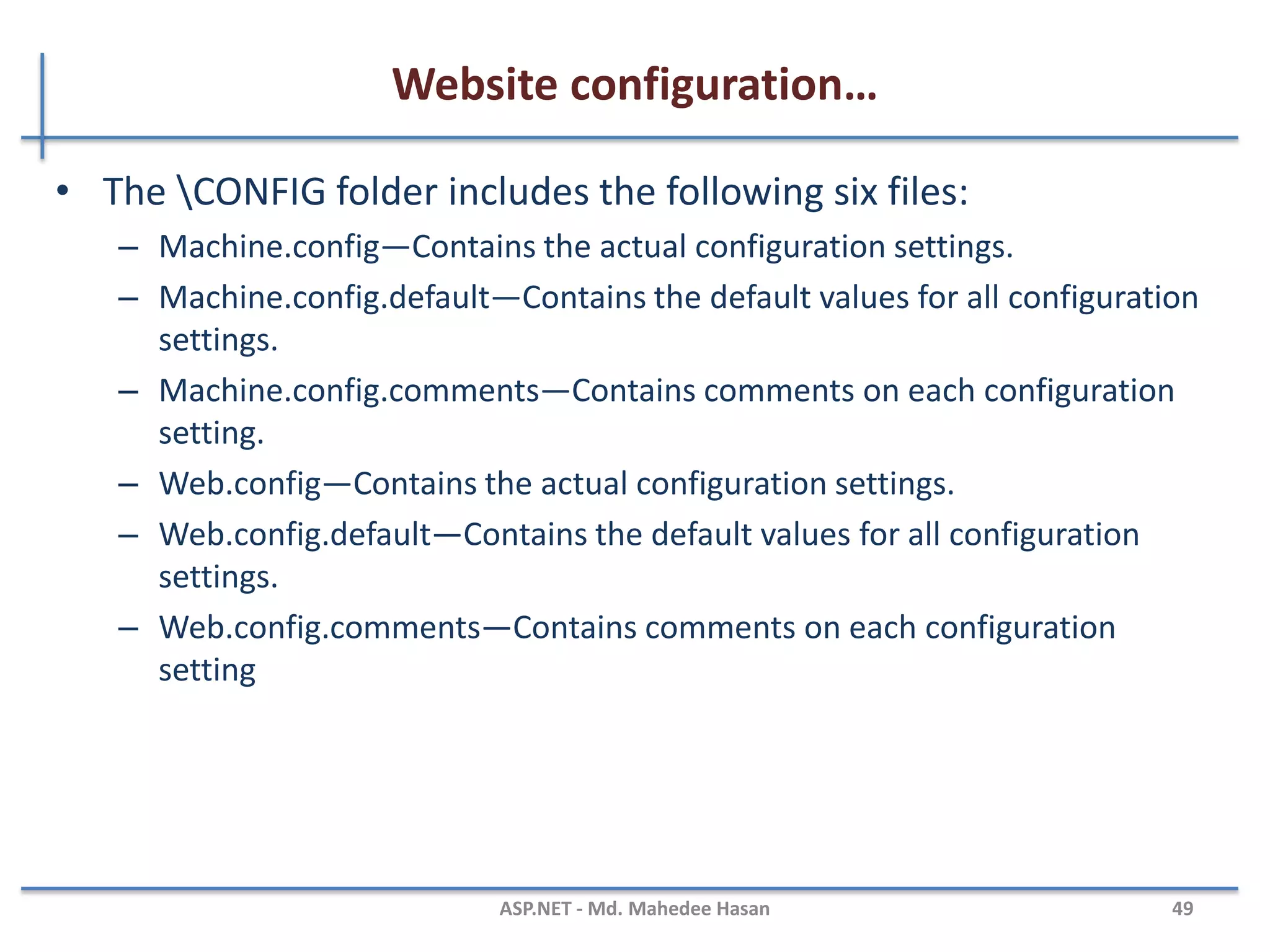 Website configuration…

• The \CONFIG folder includes the following six files:
– Machine.config—Contains the actual configuration settings.
– Machine.config.default—Contains the default values for all configuration settings.
– Machine.config.comments—Contains comments on each configuration setting.
– Web.config—Contains the actual configuration settings.
– Web.config.default—Contains the default values for all configuration settings.
– Web.config.comments—Contains comments on each configuration setting

ASP.NET - Md. Mahedee Hasan 49